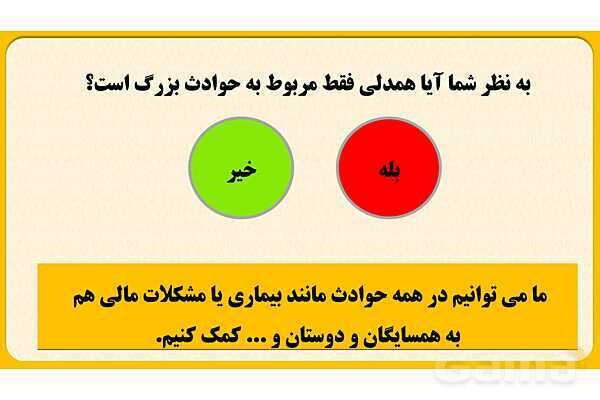 به نظر شما آیا همدلی فقط مربوط به حوادث بزرگ است؟

بله

خیر

ما می توانیم در همه حوادث مانند بیماری یا مشکلات مالی هم به همسایگان و دوستان و ... کمک کنیم.

Gama